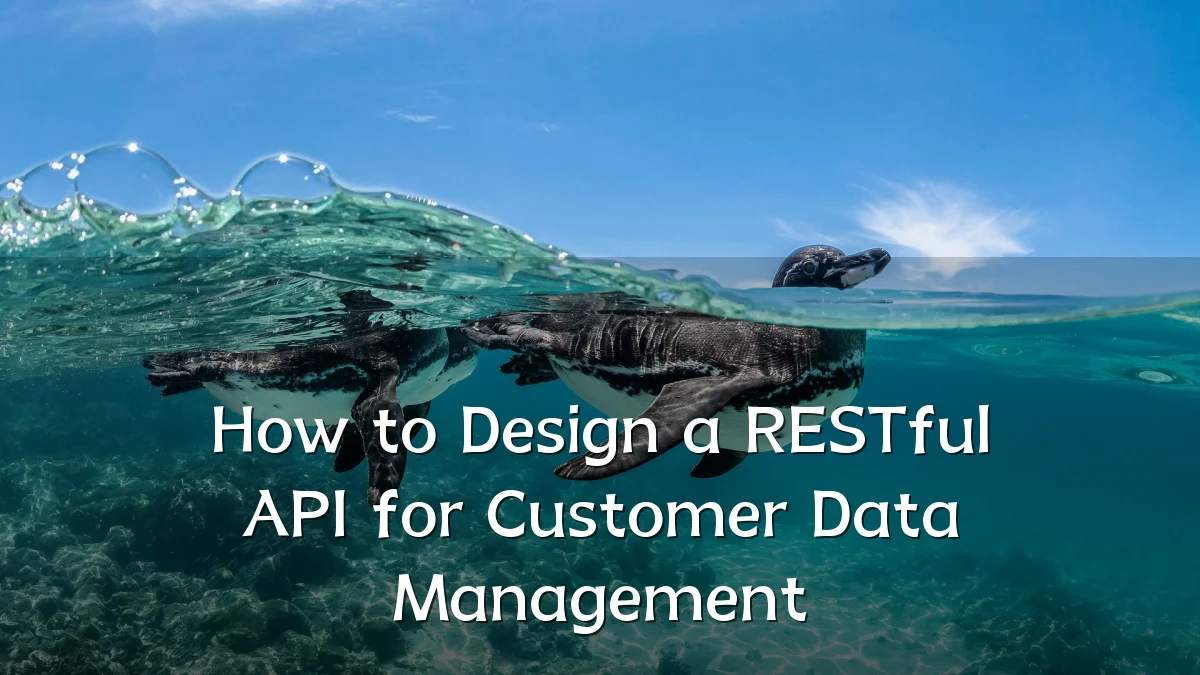 How to Design a RESTful API for Customer Data Management